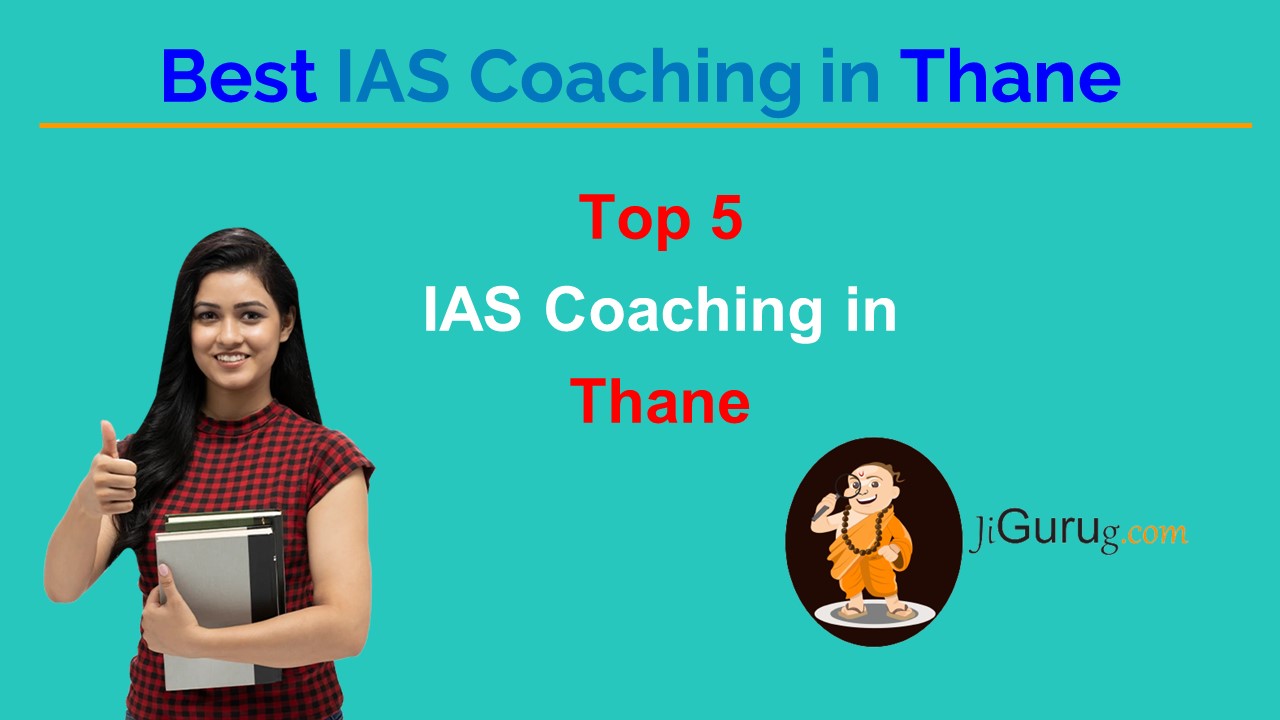 Best IAS Coaching in Thane

Top 5
IAS Coaching in
Thane

JiGurug.com